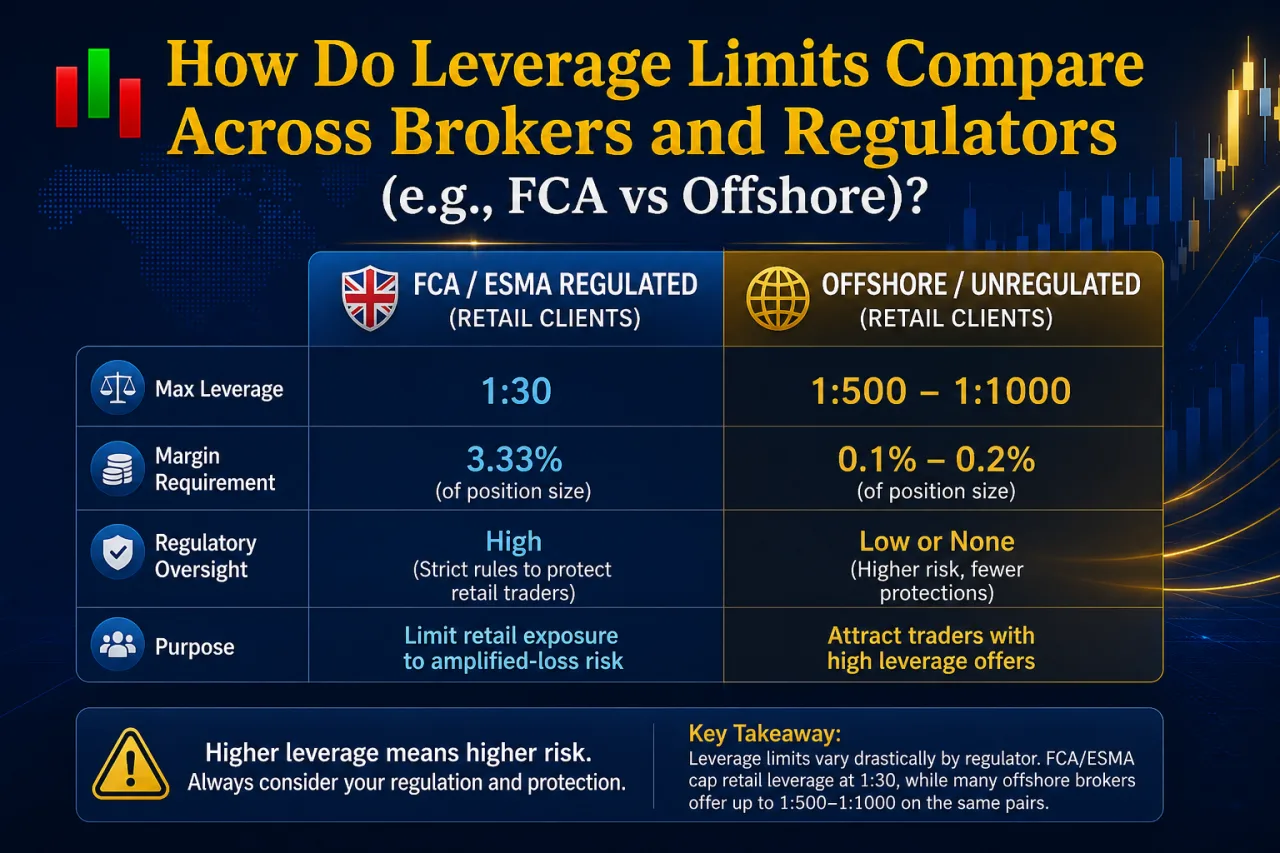 How Do Leverage Limits Compare Across Brokers and Regulators (e.g., FCA vs Offshore)?

| | FCA / ESMA REGULATED (RETAIL CLIENTS) | OFFSHORE / UNREGULATED (RETAIL CLIENTS) |
|---|---|---|
| Max Leverage | 1:30 | 1:500 – 1:1000 |
| Margin Requirement | 3.33% (of position size) | 0.1% – 0.2% (of position size) |
| Regulatory Oversight | High (Strict rules to protect retail traders) | Low or None (Higher risk, fewer protections) |
| Purpose | Limit retail exposure to amplified-loss risk | Attract traders with high leverage offers |

Higher leverage means higher risk. Always consider your regulation and protection.

Key Takeaway:
Leverage limits vary drastically by regulator. FCA/ESMA cap retail leverage at 1:30, while many offshore brokers offer up to 1:500–1:1000 on the same pairs.